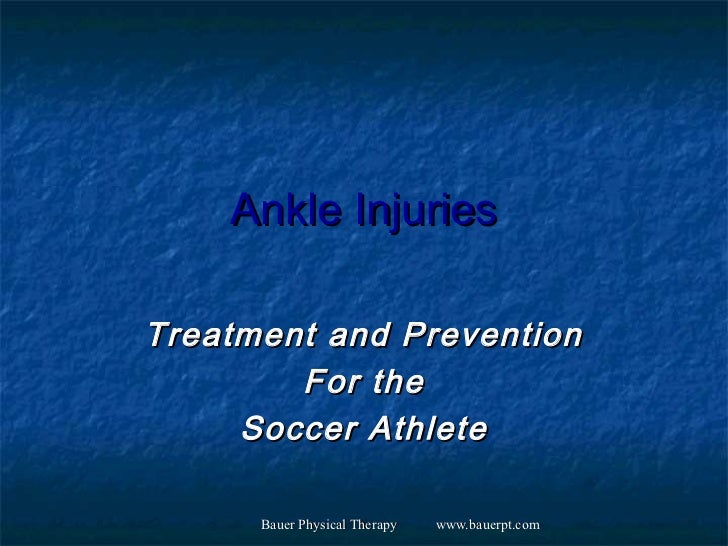 Ankle Injuries

Treatment and Prevention
For the
Soccer Athlete

Bauer Physical Therapy www.bauerpt.com